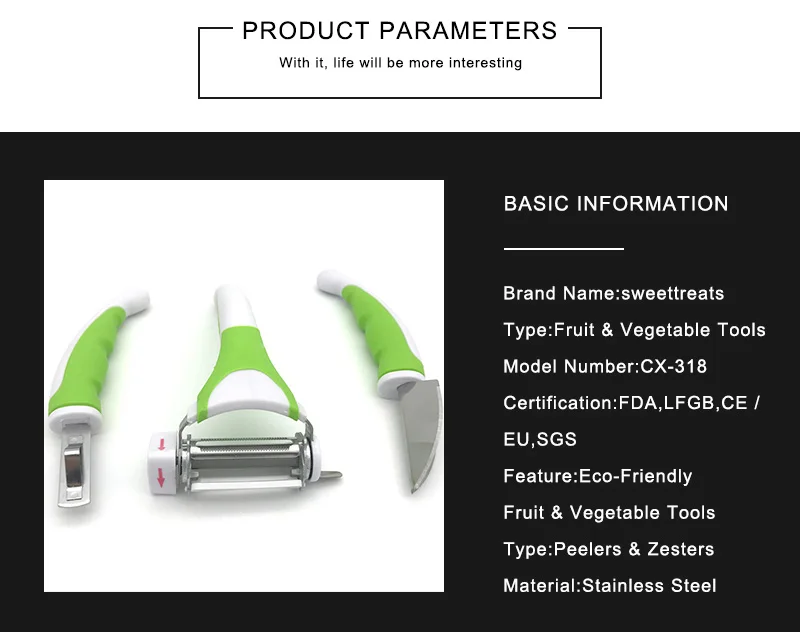 PRODUCT PARAMETERS

With it, life will be more interesting

BASIC INFORMATION

Brand Name:sweettreats

Type:Fruit & Vegetable Tools

Model Number:CX-318

Certification:FDA,LFGB,CE / EU,SGS

Feature:Eco-Friendly

Fruit & Vegetable Tools

Type:Peelers & Zesters

Material:Stainless Steel